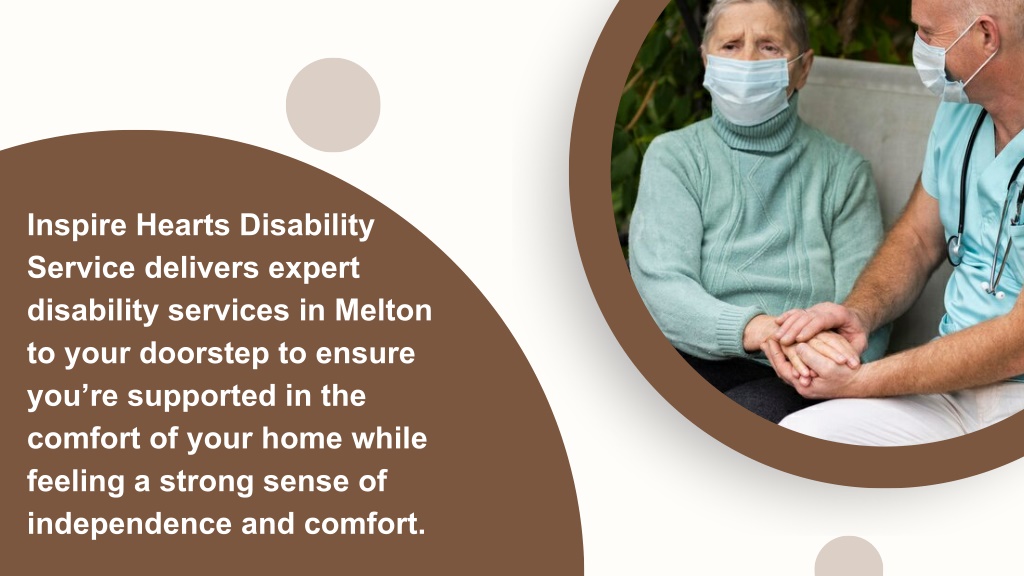 Inspire Hearts Disability Service delivers expert disability services in Melton to your doorstep to ensure you’re supported in the comfort of your home while feeling a strong sense of independence and comfort.